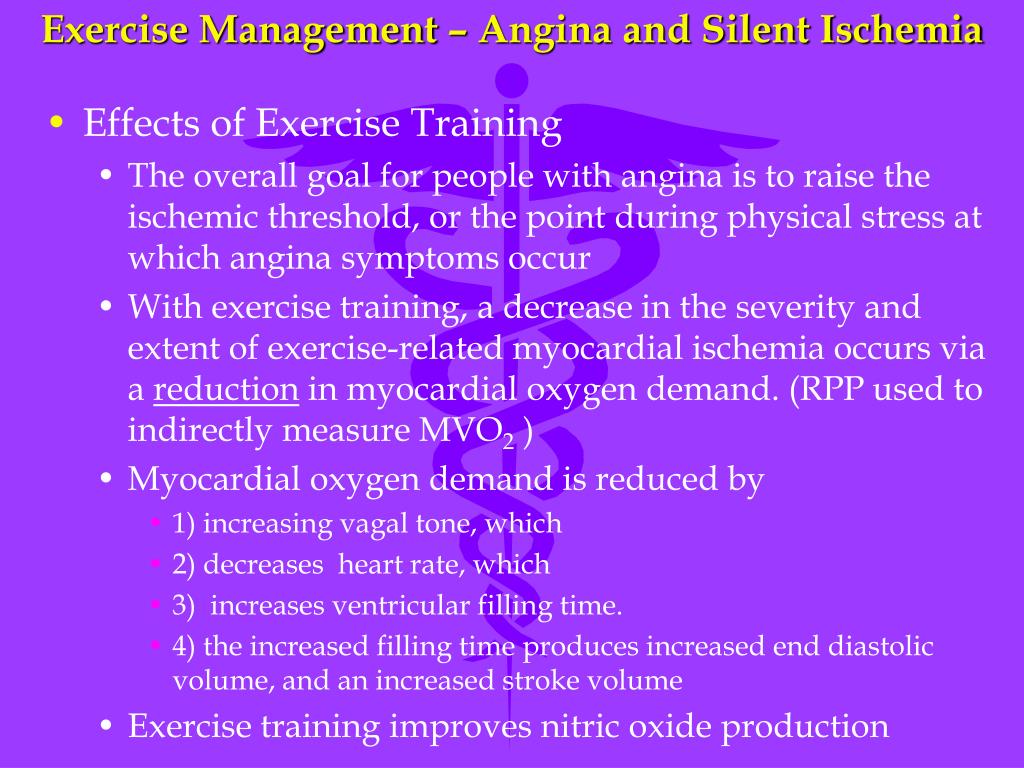 Exercise Management – Angina and Silent Ischemia

• Effects of Exercise Training
  • The overall goal for people with angina is to raise the ischemic threshold, or the point during physical stress at which angina symptoms occur
  • With exercise training, a decrease in the severity and extent of exercise-related myocardial ischemia occurs via a reduction in myocardial oxygen demand. (RPP used to indirectly measure $MVO_2$ )
  • Myocardial oxygen demand is reduced by
    • 1) increasing vagal tone, which
    • 2) decreases heart rate, which
    • 3) increases ventricular filling time.
    • 4) the increased filling time produces increased end diastolic volume, and an increased stroke volume
  • Exercise training improves nitric oxide production